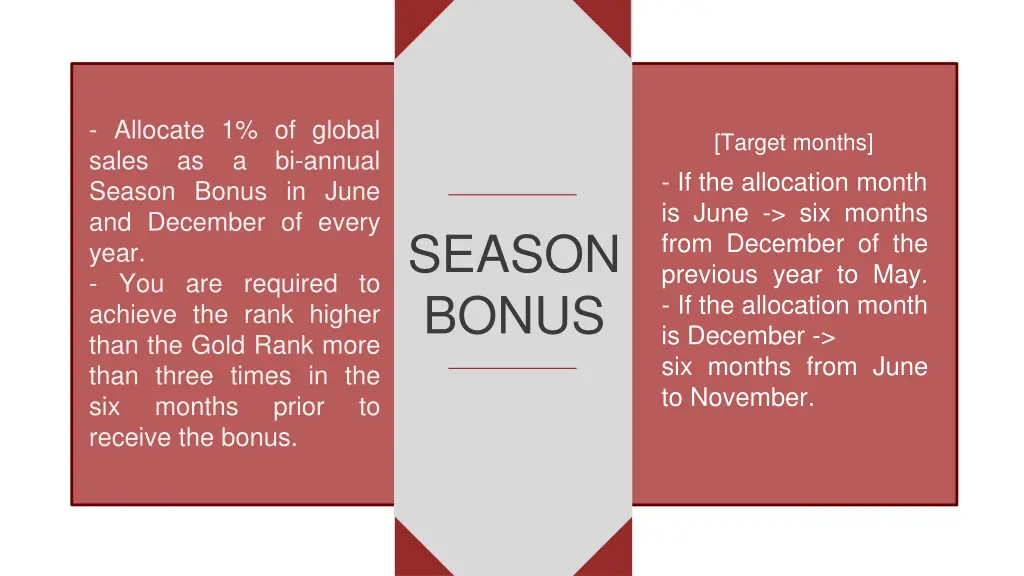 - Allocate 1% of global sales as a bi-annual Season Bonus in June and December of every year.
- You are required to achieve the rank higher than the Gold Rank more than three times in the six months prior to receive the bonus.

SEASON BONUS

[Target months]

- If the allocation month is June -> six months from December of the previous year to May.
- If the allocation month is December ->
six months from June to November.